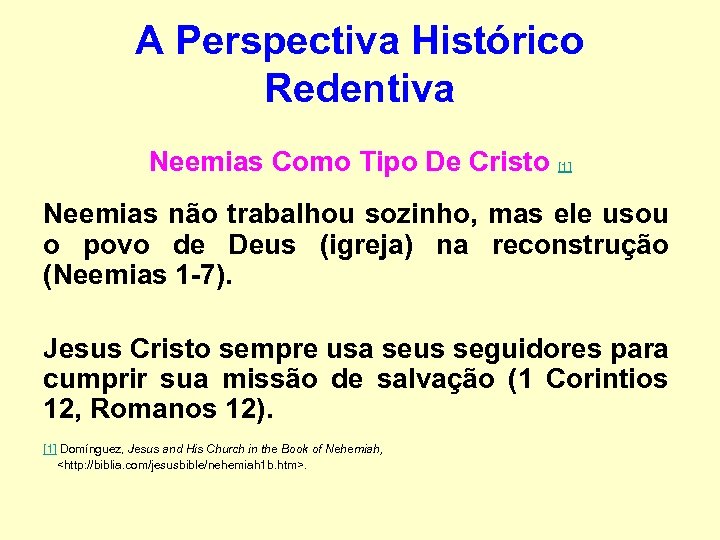 A Perspectiva Histórico Redentiva

Neemias Como Tipo De Cristo [1]

Neemias não trabalhou sozinho, mas ele usou o povo de Deus (igreja) na reconstrução (Neemias 1-7).

Jesus Cristo sempre usa seus seguidores para cumprir sua missão de salvação (1 Corintios 12, Romanos 12).

[1] Domínguez, Jesus and His Church in the Book of Nehemiah, <http://biblia.com/jesusbible/nehemiah1b.htm>.